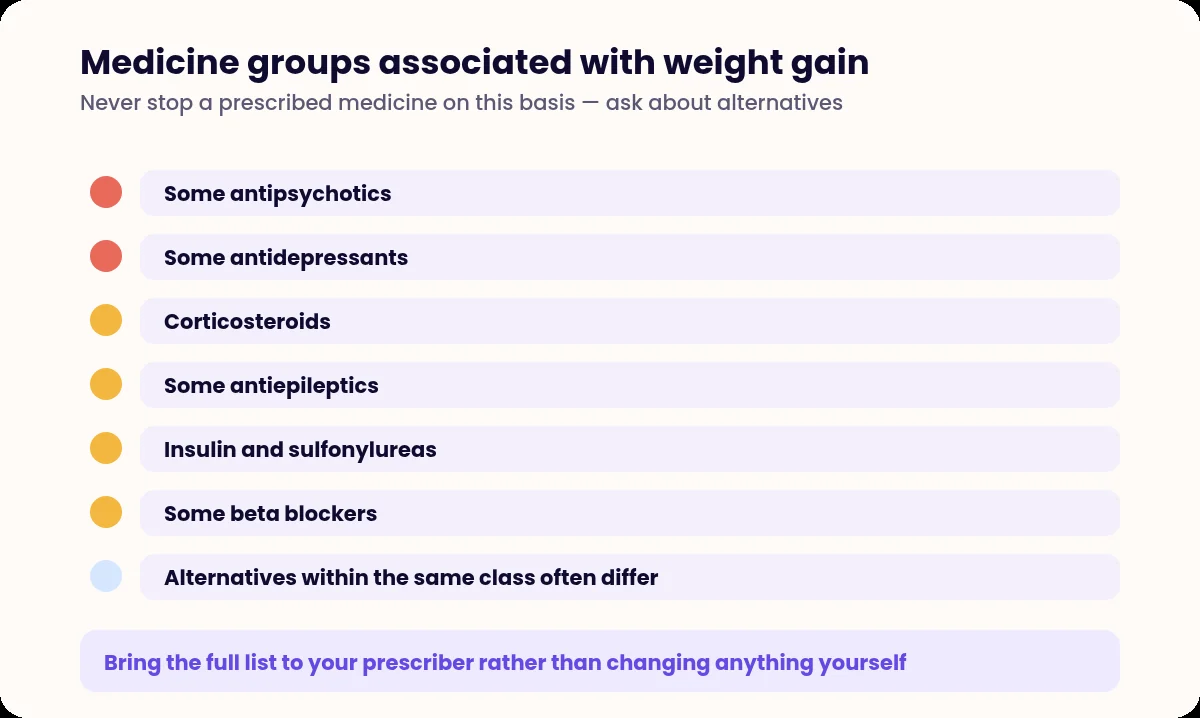 Medicine groups associated with weight gain
Never stop a prescribed medicine on this basis — ask about alternatives

Some antipsychotics

Some antidepressants

Corticosteroids

Some antiepileptics

Insulin and sulfonylureas

Some beta blockers

Alternatives within the same class often differ

Bring the full list to your prescriber rather than changing anything yourself